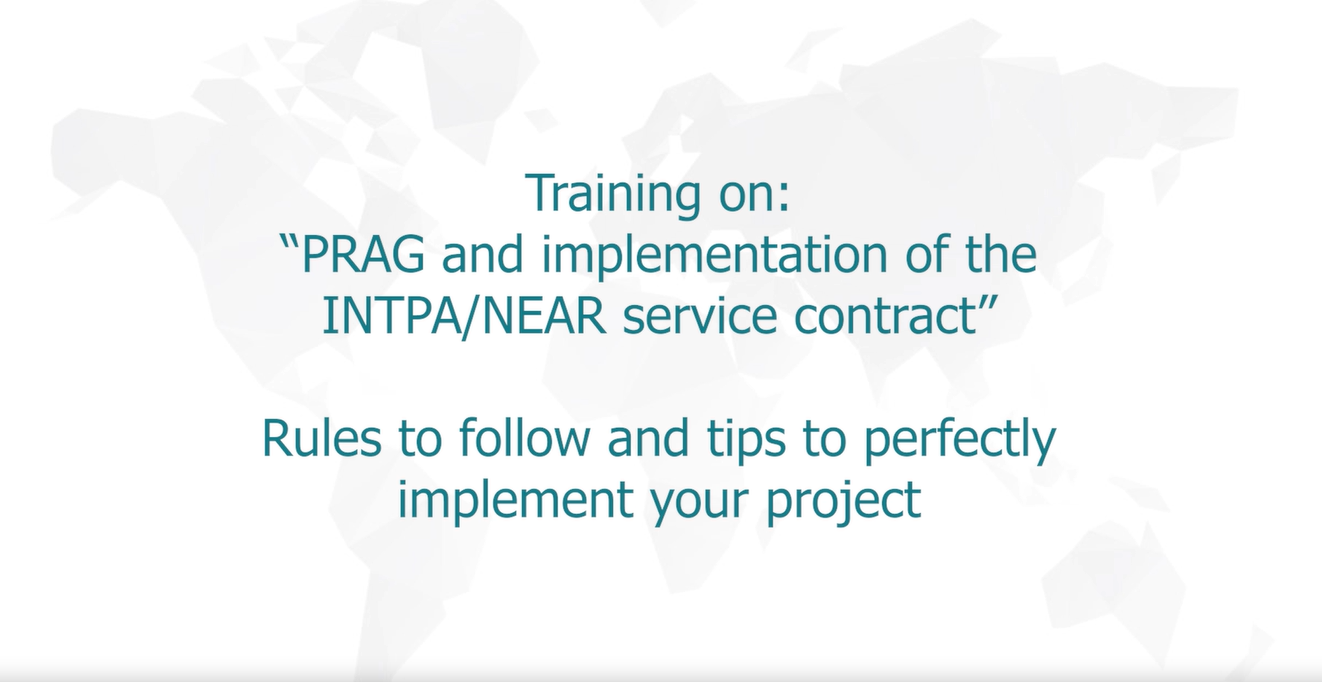 Training on:
“PRAG and implementation of the INTPA/NEAR service contract”

Rules to follow and tips to perfectly implement your project